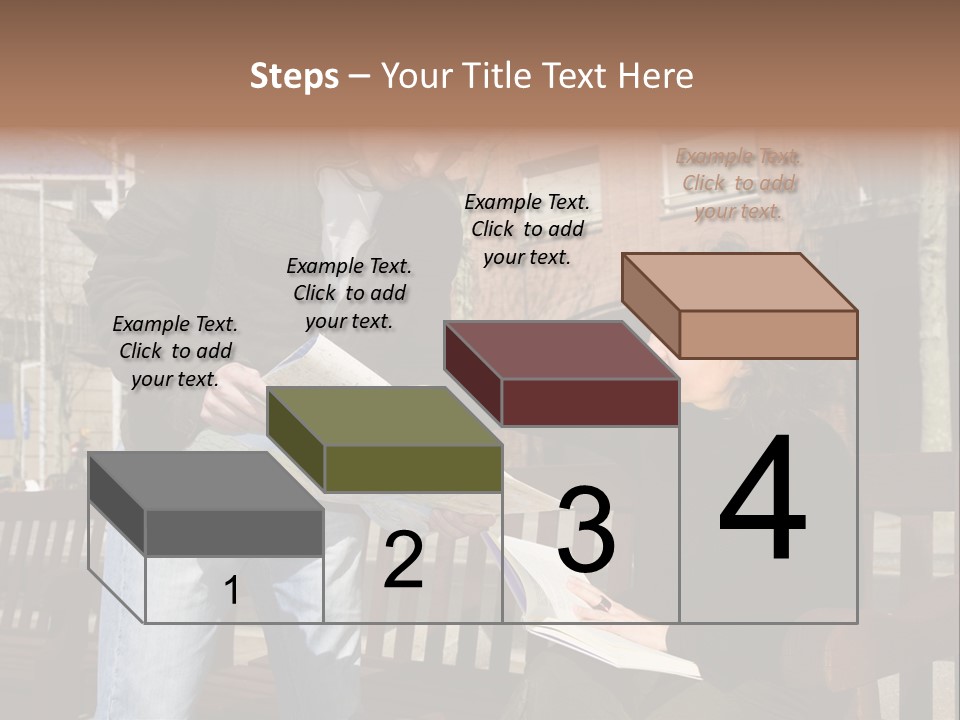 Steps – Your Title Text Here

Example Text. Click to add your text.

Example Text. Click to add your text.

Example Text. Click to add your text.

Example Text. Click to add your text.

1

2

3

4